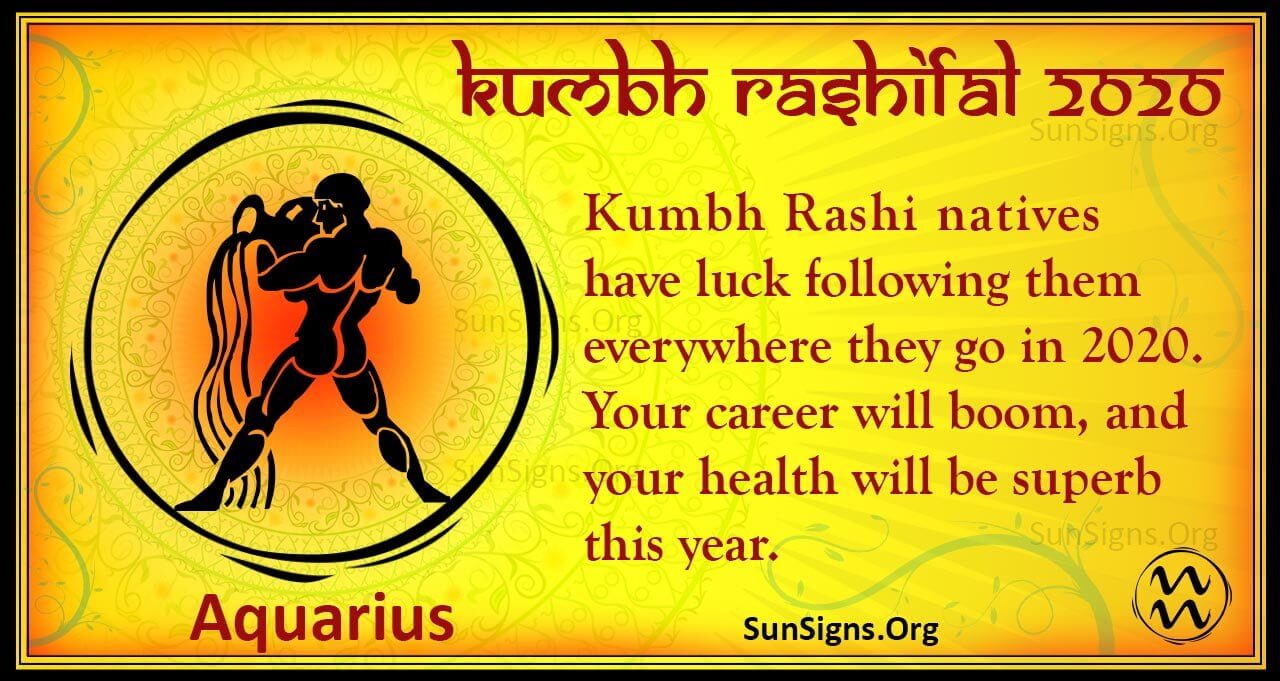 Kumbh Rashifal 2020

SunSigns.Org

Kumbh Rashi natives have luck following them everywhere they go in 2020. Your career will boom, and your health will be superb this year.

SunSigns.Org

SunSigns.Org

SunSigns.Org

Aquarius

SunSigns.Org